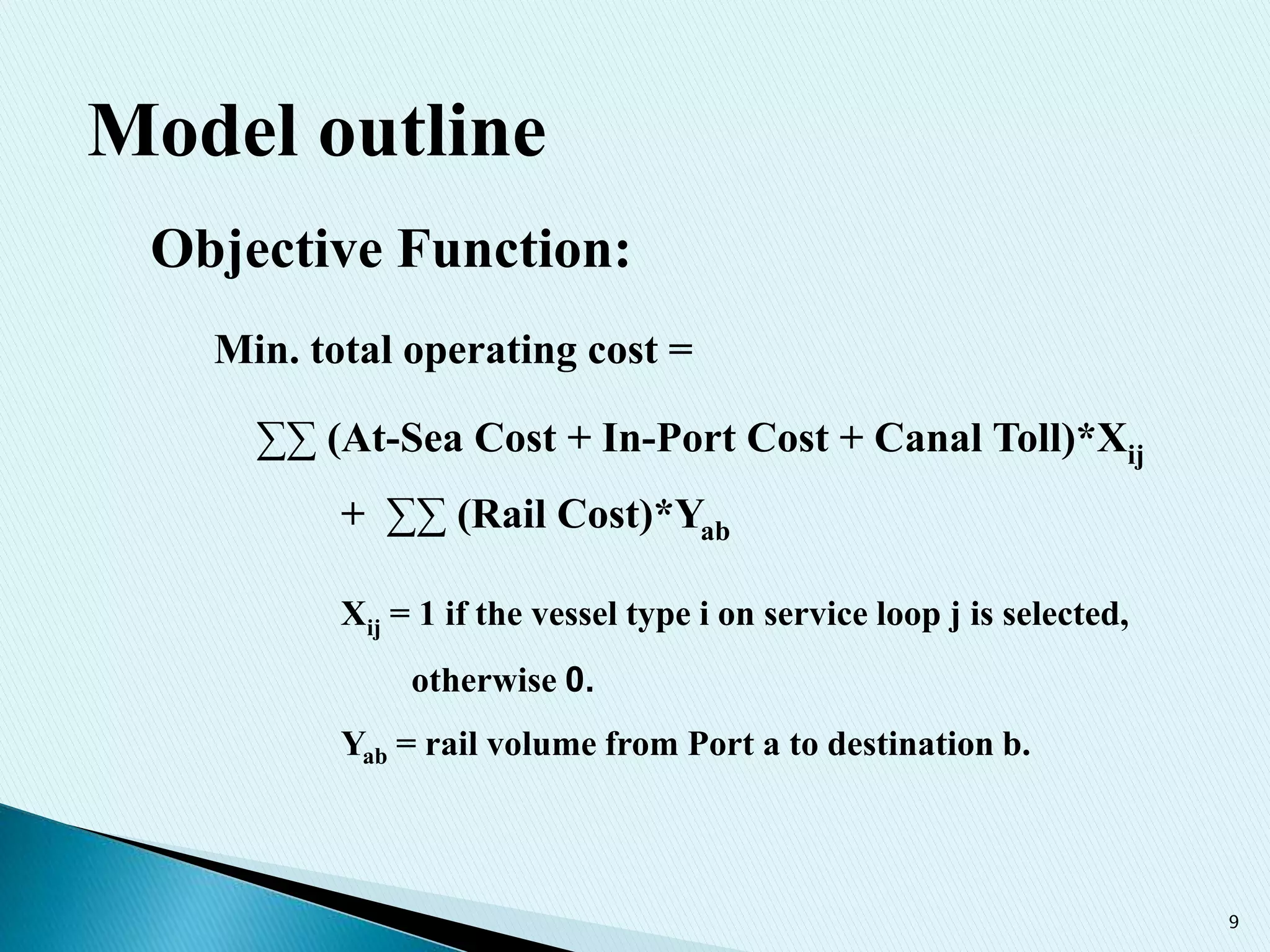 Model outline

Objective Function:

Min. total operating cost =

$\sum\sum$ (At-Sea Cost + In-Port Cost + Canal Toll)*$X_{ij}$

+ $\sum\sum$ (Rail Cost)*$Y_{ab}$

$X_{ij}$ = 1 if the vessel type i on service loop j is selected, otherwise 0.

$Y_{ab}$ = rail volume from Port a to destination b.

9